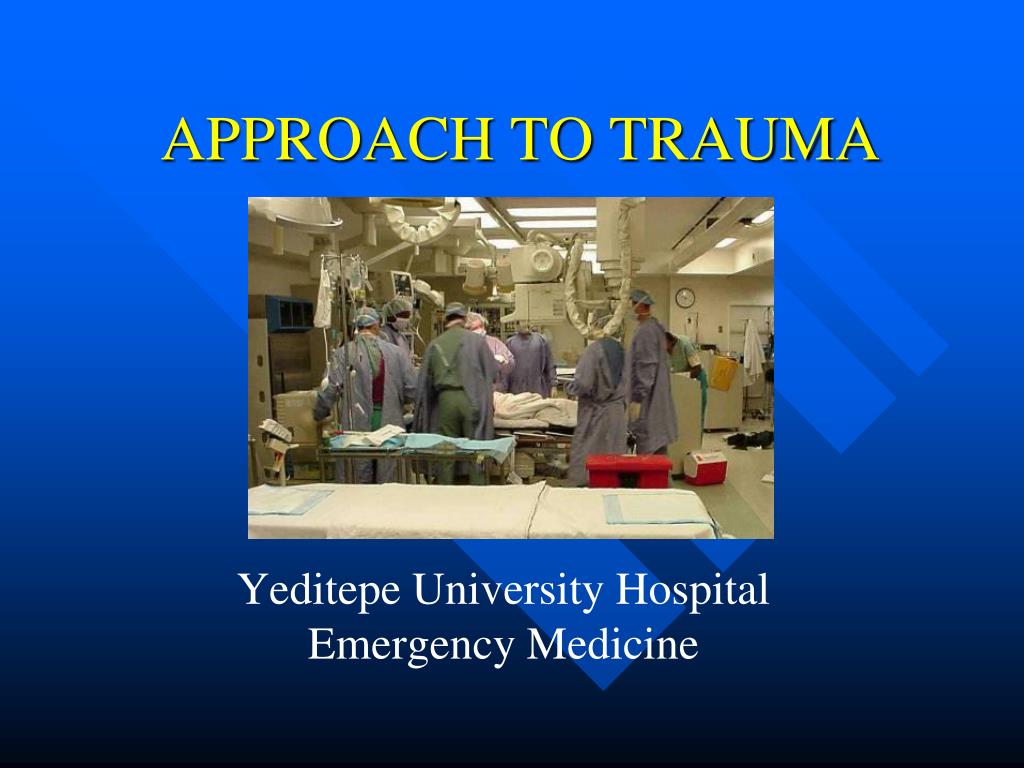 APPROACH TO TRAUMA

Yeditepe University Hospital
Emergency Medicine